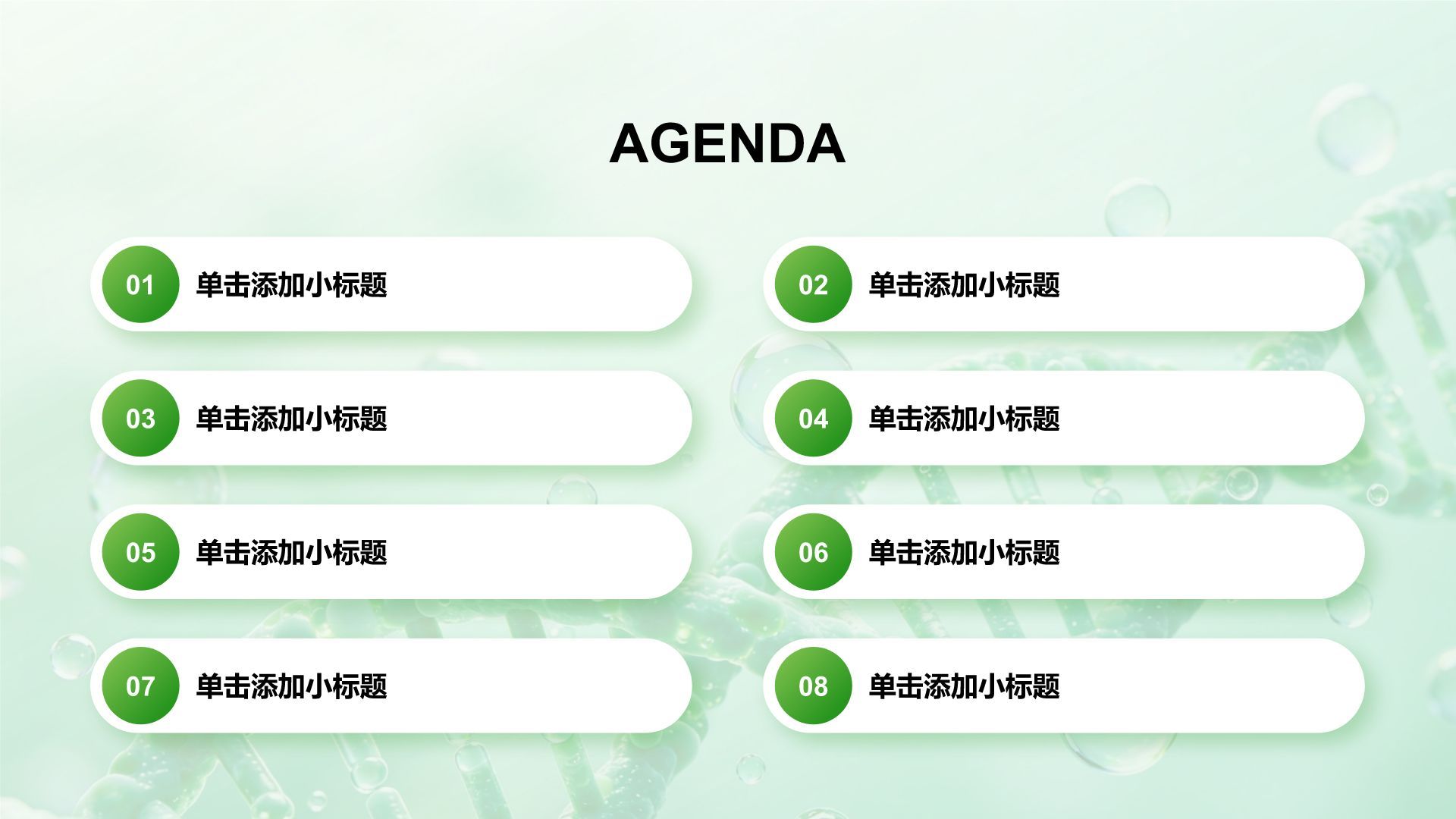 AGENDA

01 单击添加小标题

02 单击添加小标题

03 单击添加小标题

04 单击添加小标题

05 单击添加小标题

06 单击添加小标题

07 单击添加小标题

08 单击添加小标题